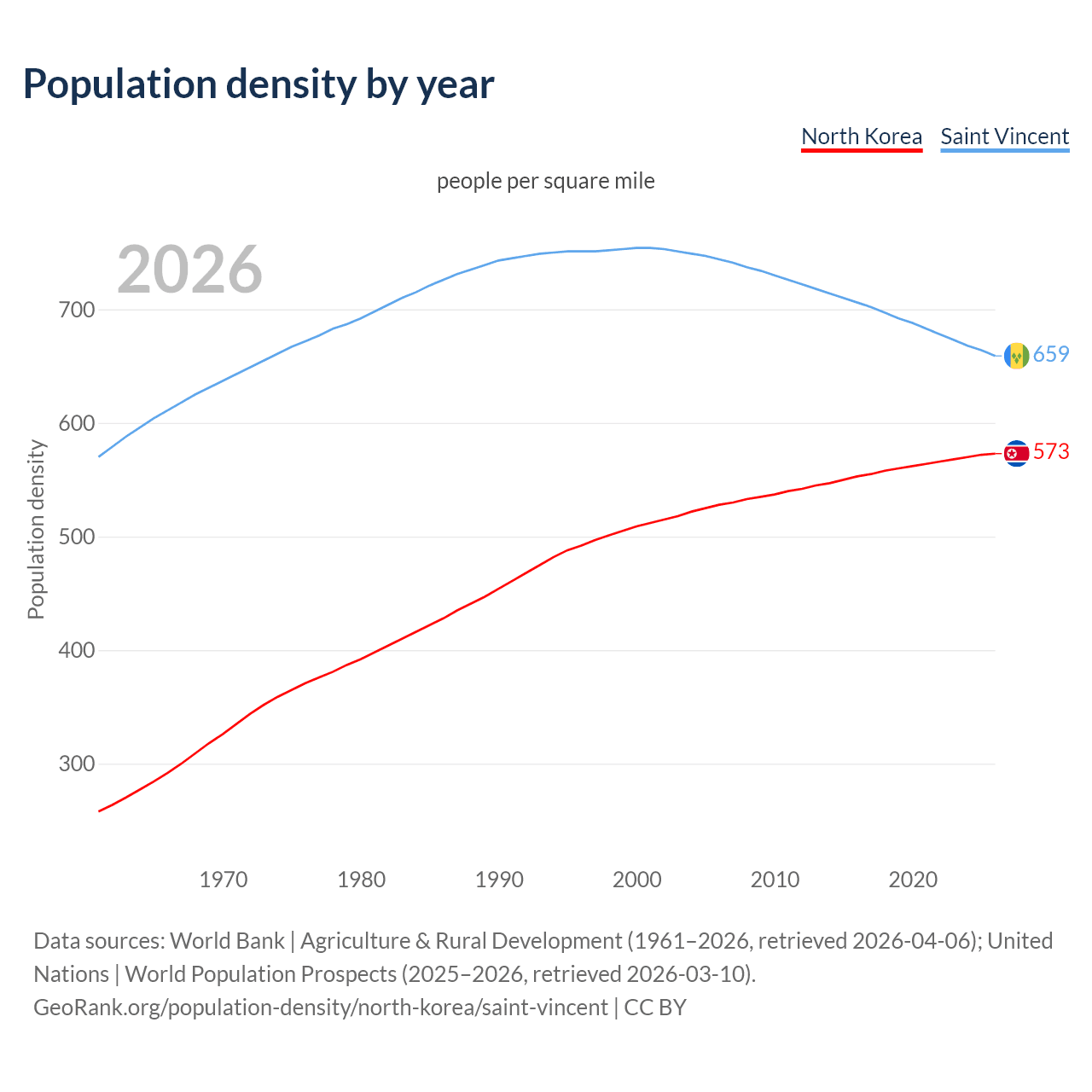 Population density by year

North Korea Saint Vincent

people per square mile

2026

Population density

700
600
500
400
300

659
573

1970 1980 1990 2000 2010 2020

Data sources: World Bank | Agriculture & Rural Development (1961–2026, retrieved 2026-04-06); United Nations | World Population Prospects (2025–2026, retrieved 2026-03-10).
GeoRank.org/population-density/north-korea/saint-vincent | CC BY